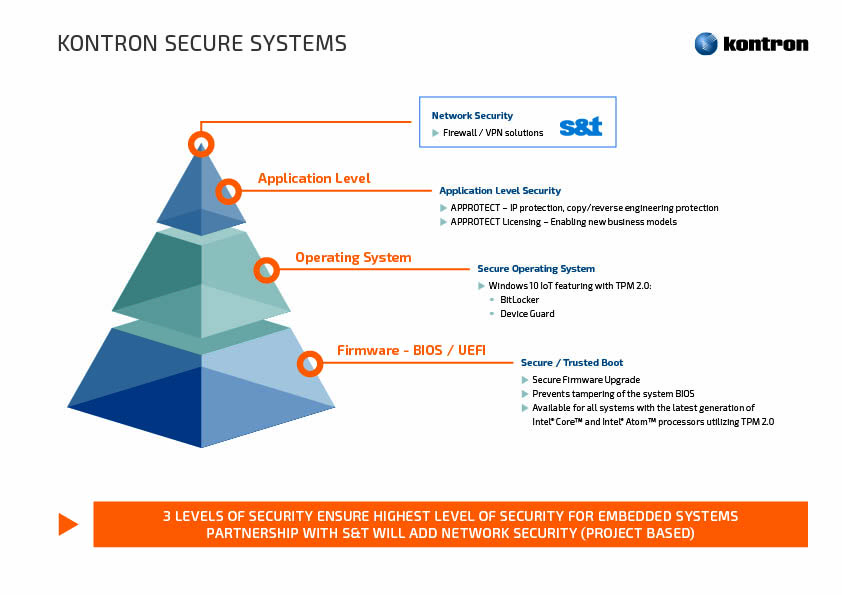 KONTRON SECURE SYSTEMS

kontron

Network Security
Firewall / VPN solutions

s&t

Application Level

Application Level Security
APPROTECT – IP protection, copy/reverse engineering protection
APPROTECT Licensing – Enabling new business models

Operating System

Secure Operating System
Windows 10 IoT featuring with TPM 2.0:
BitLocker
Device Guard

Firmware - BIOS / UEFI

Secure / Trusted Boot
Secure Firmware Upgrade
Prevents tampering of the system BIOS
Available for all systems with the latest generation of Intel® Core™ and Intel® Atom™ processors utilizing TPM 2.0

3 LEVELS OF SECURITY ENSURE HIGHEST LEVEL OF SECURITY FOR EMBEDDED SYSTEMS
PARTNERSHIP WITH S&T WILL ADD NETWORK SECURITY (PROJECT BASED)